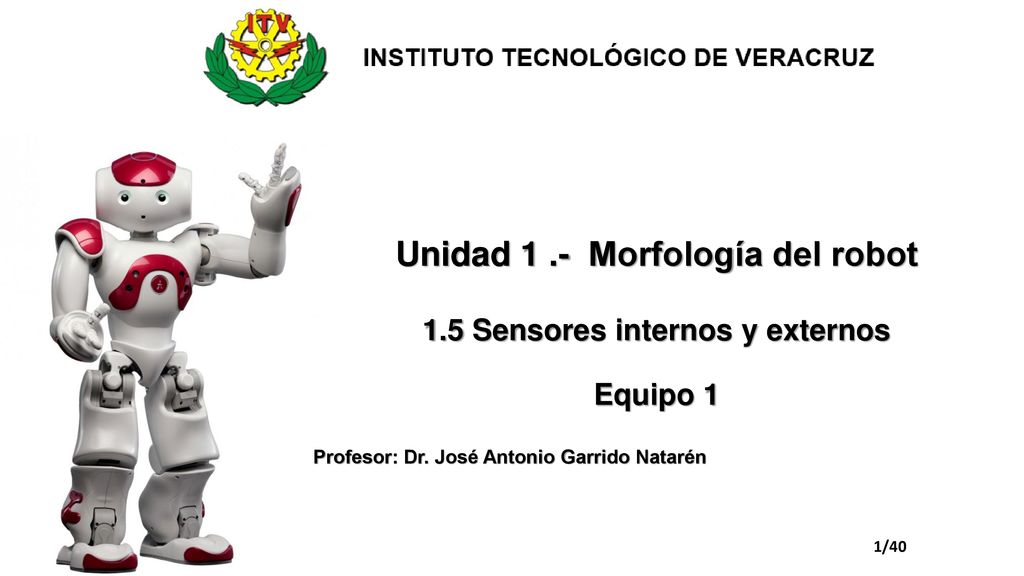 ITV

INSTITUTO TECNOLÓGICO DE VERACRUZ

Unidad 1 .- Morfología del robot

1.5 Sensores internos y externos

Equipo 1

Profesor: Dr. José Antonio Garrido Natarén

1/40